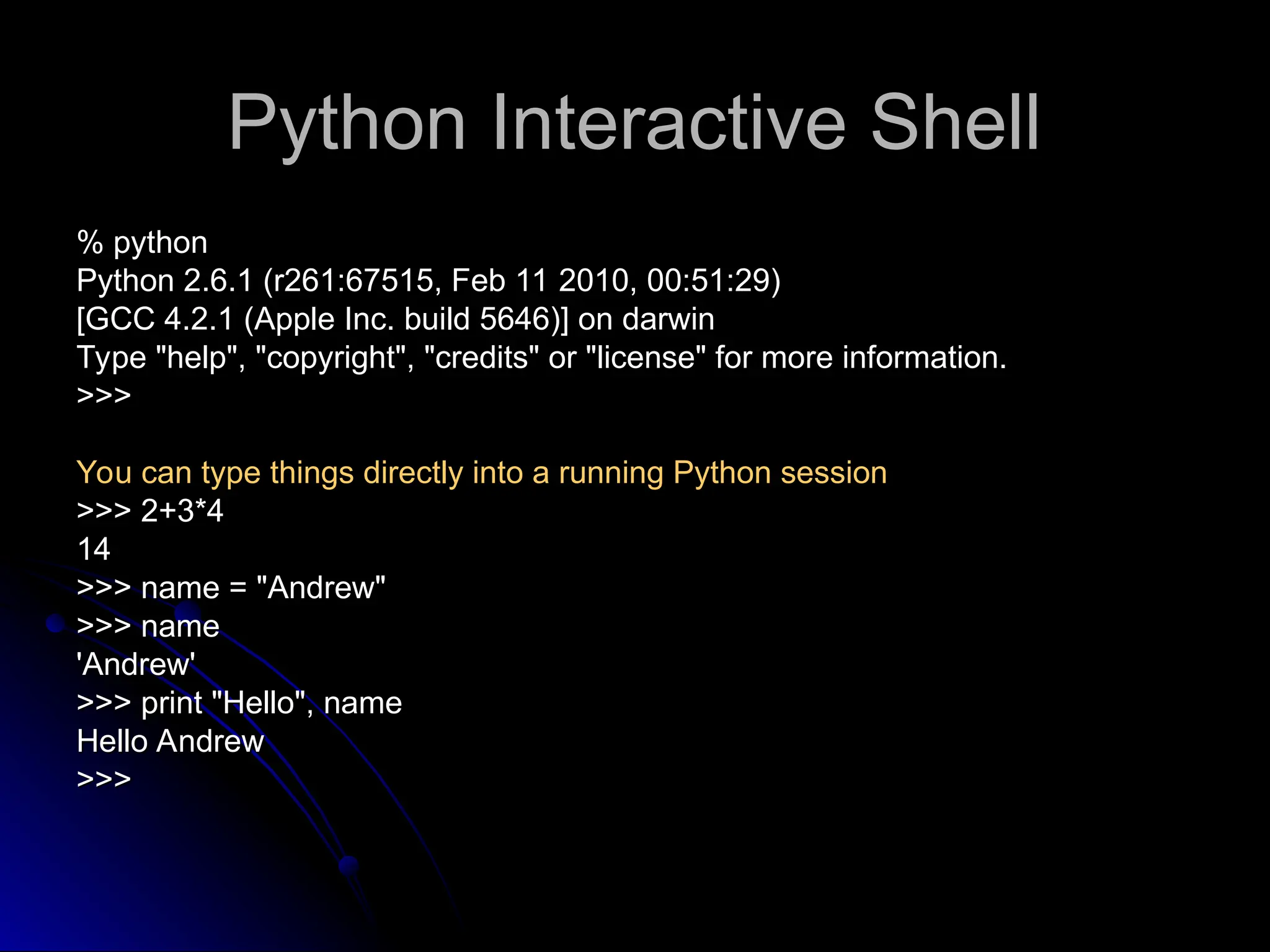 Python Interactive Shell

% python
Python 2.6.1 (r261:67515, Feb 11 2010, 00:51:29)
[GCC 4.2.1 (Apple Inc. build 5646)] on darwin
Type "help", "copyright", "credits" or "license" for more information.
>>>

You can type things directly into a running Python session
>>> 2+3*4
14
>>> name = "Andrew"
>>> name
'Andrew'
>>> print "Hello", name
Hello Andrew
>>>